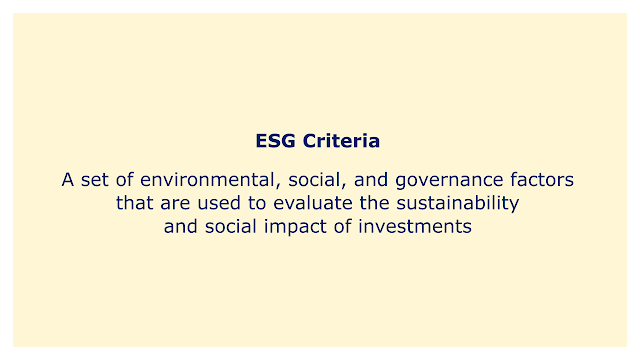 ESG Criteria

A set of environmental, social, and governance factors that are used to evaluate the sustainability and social impact of investments